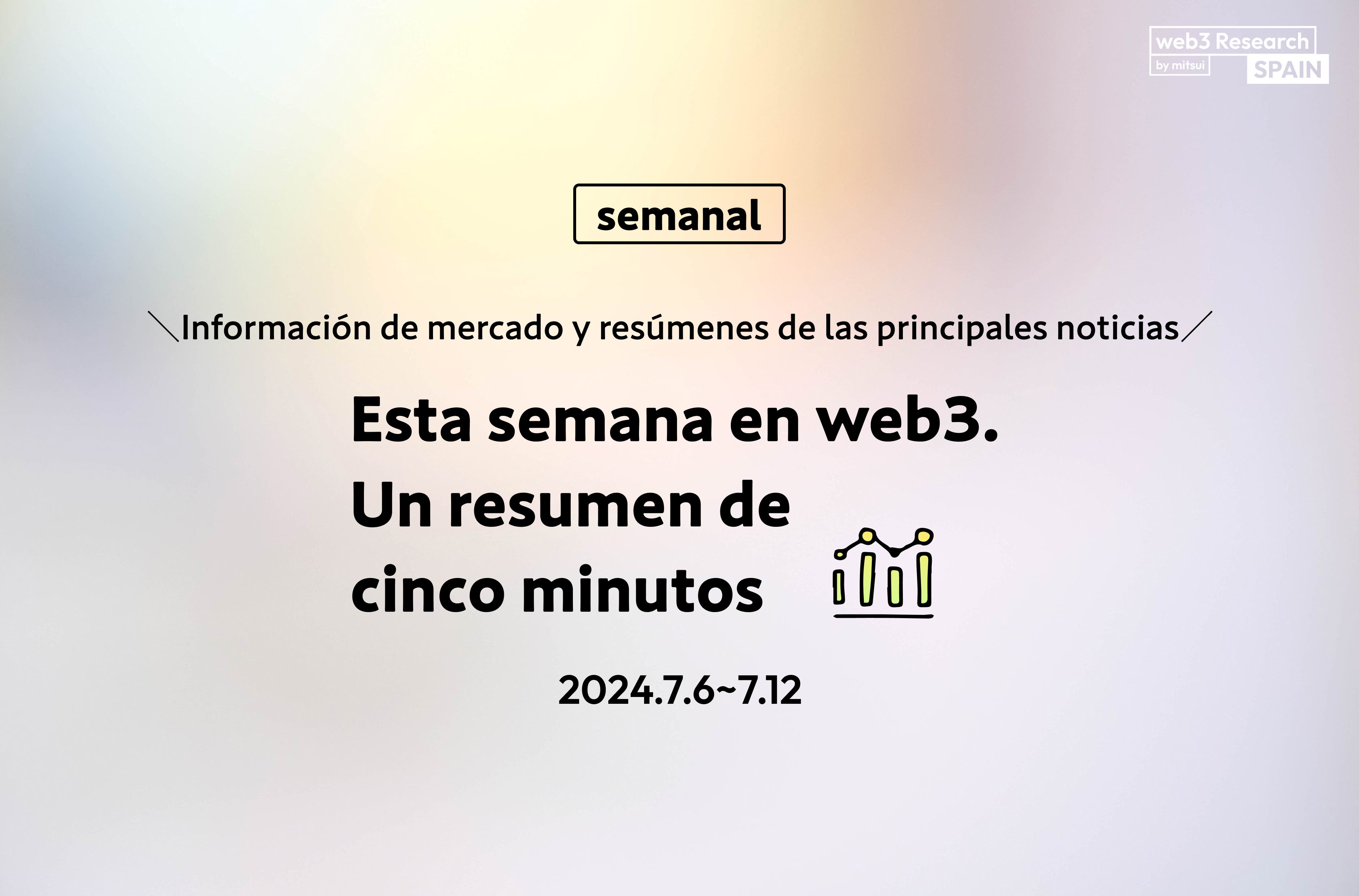 web3 Research
by mitsui
SPAIN

semanal

＼Información de mercado y resúmenes de las principales noticias／

Esta semana en web3.
Un resumen de cinco minutos

2024.7.6~7.12